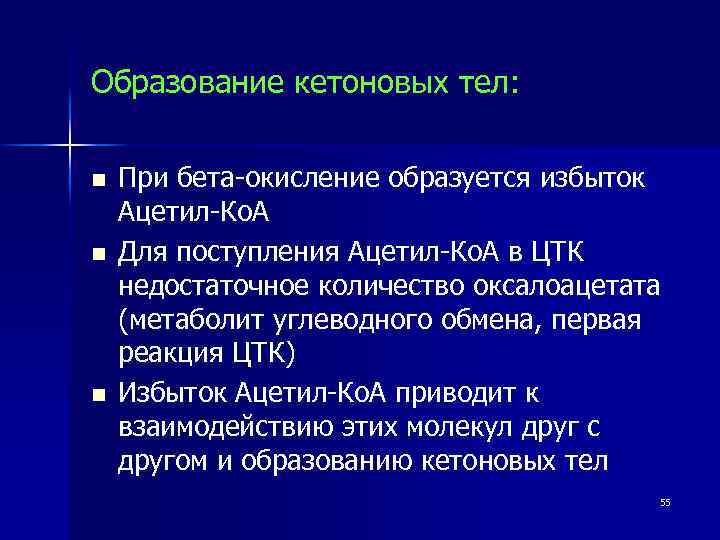 Образование кетоновых тел:

■ При бета-окисление образуется избыток Ацетил-КоА

■ Для поступления Ацетил-КоА в ЦТК недостаточное количество оксалоацетата (метаболит углеводного обмена, первая реакция ЦТК)

■ Избыток Ацетил-КоА приводит к взаимодействию этих молекул друг с другом и образованию кетоновых тел

55